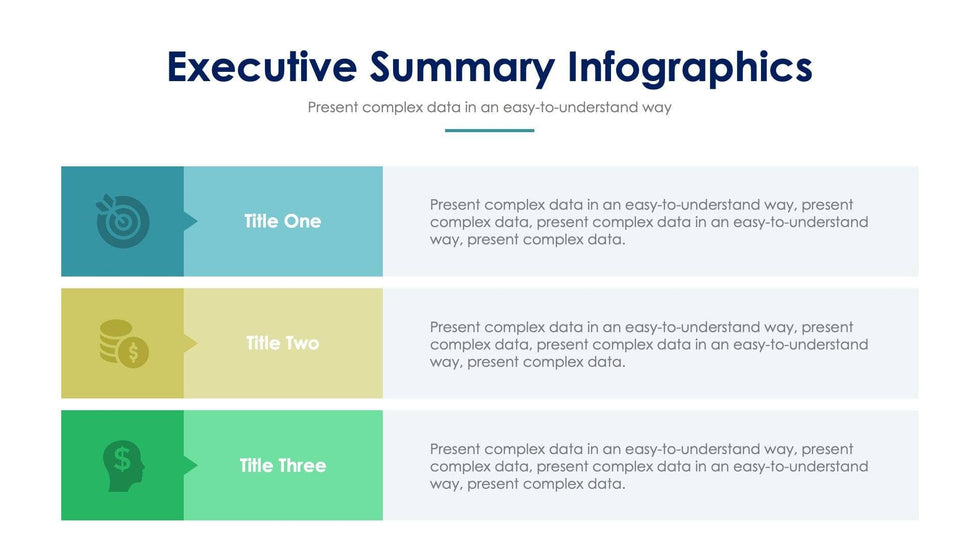 Executive Summary Infographics

Present complex data in an easy-to-understand way

Title One

Present complex data in an easy-to-understand way, present complex data, present complex data in an easy-to-understand way, present complex data.

Title Two

Present complex data in an easy-to-understand way, present complex data, present complex data in an easy-to-understand way, present complex data.

Title Three

Present complex data in an easy-to-understand way, present complex data, present complex data in an easy-to-understand way, present complex data.